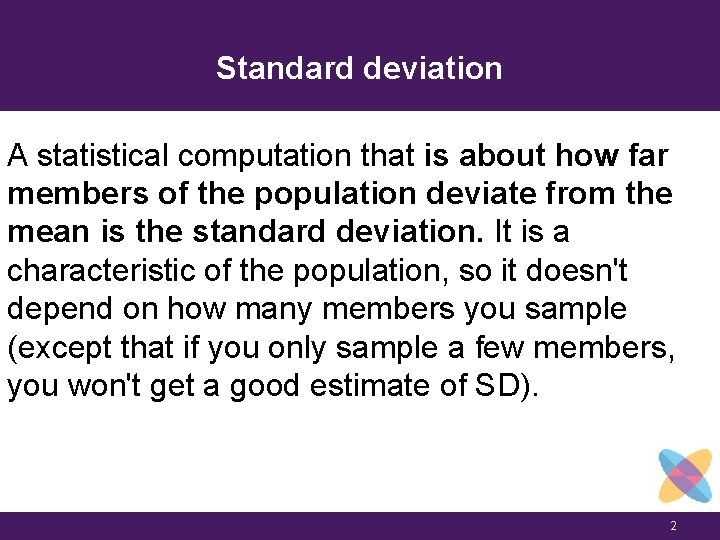 Standard deviation

A statistical computation that is about how far members of the population deviate from the mean is the standard deviation. It is a characteristic of the population, so it doesn't depend on how many members you sample (except that if you only sample a few members, you won't get a good estimate of SD).

2